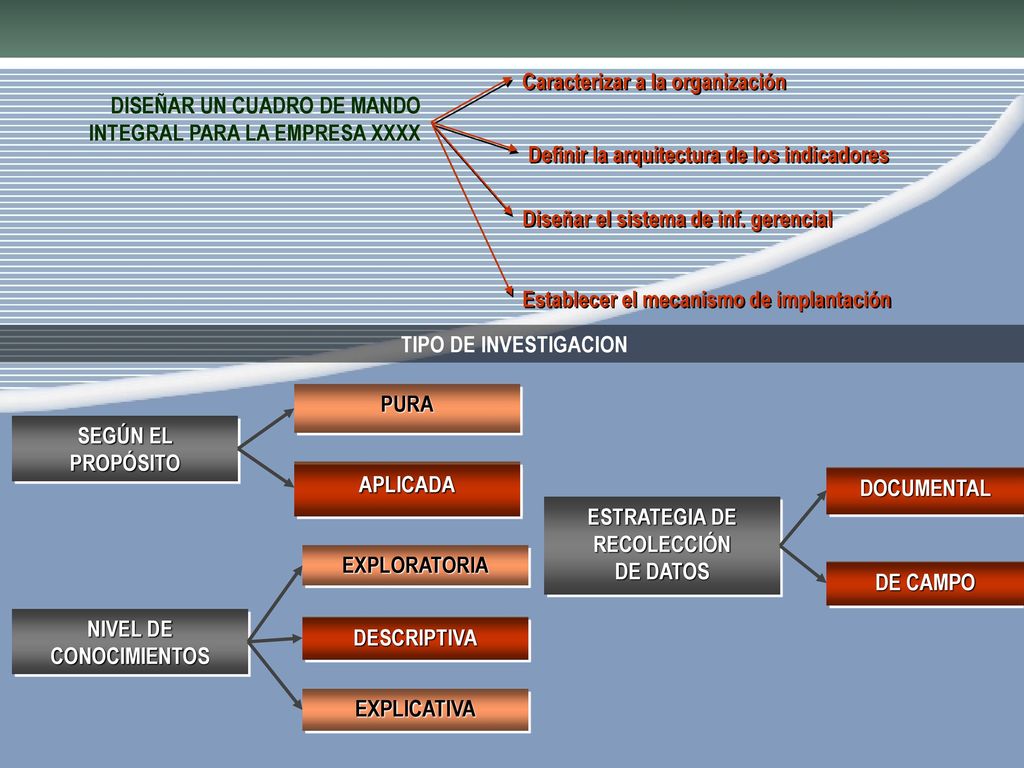 DISEÑAR UN CUADRO DE MANDO INTEGRAL PARA LA EMPRESA XXXX

Caracterizar a la organización

Definir la arquitectura de los indicadores

Diseñar el sistema de inf. gerencial

Establecer el mecanismo de implantación

TIPO DE INVESTIGACION

SEGÚN EL PROPÓSITO

PURA

APLICADA

NIVEL DE CONOCIMIENTOS

EXPLORATORIA

DESCRIPTIVA

EXPLICATIVA

ESTRATEGIA DE RECOLECCIÓN DE DATOS

DOCUMENTAL

DE CAMPO